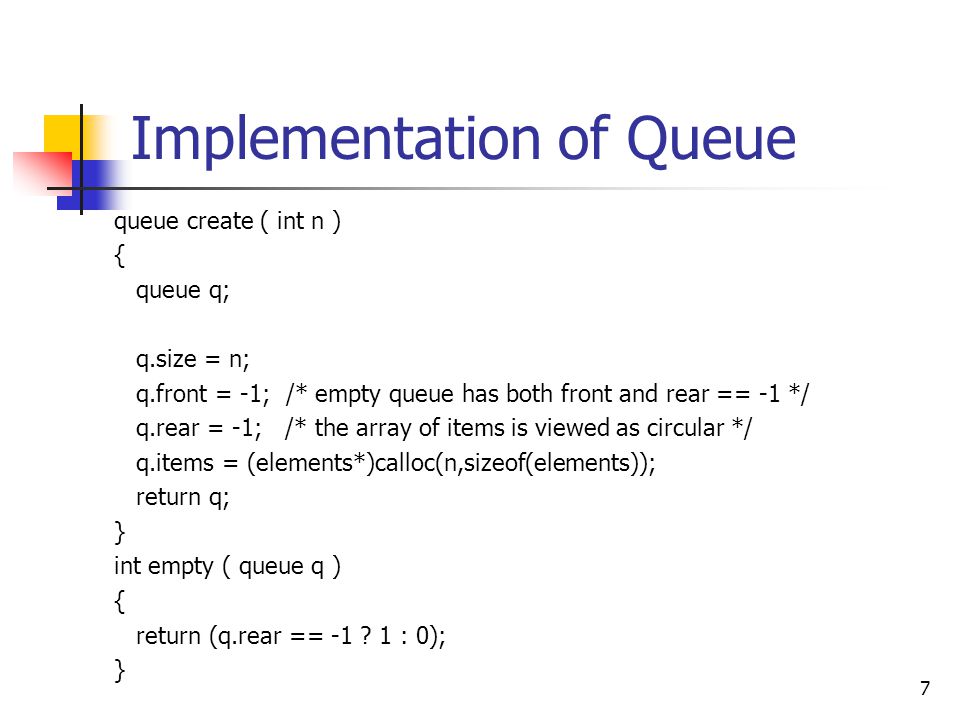 Implementation of Queue

queue create ( int n )
{
queue q;

q.size = n;
q.front = -1; /* empty queue has both front and rear == -1 */
q.rear = -1; /* the array of items is viewed as circular */
q.items = (elements*)calloc(n,sizeof(elements));
return q;
}
int empty ( queue q )
{
return (q.rear == -1 ? 1 : 0);
}

7